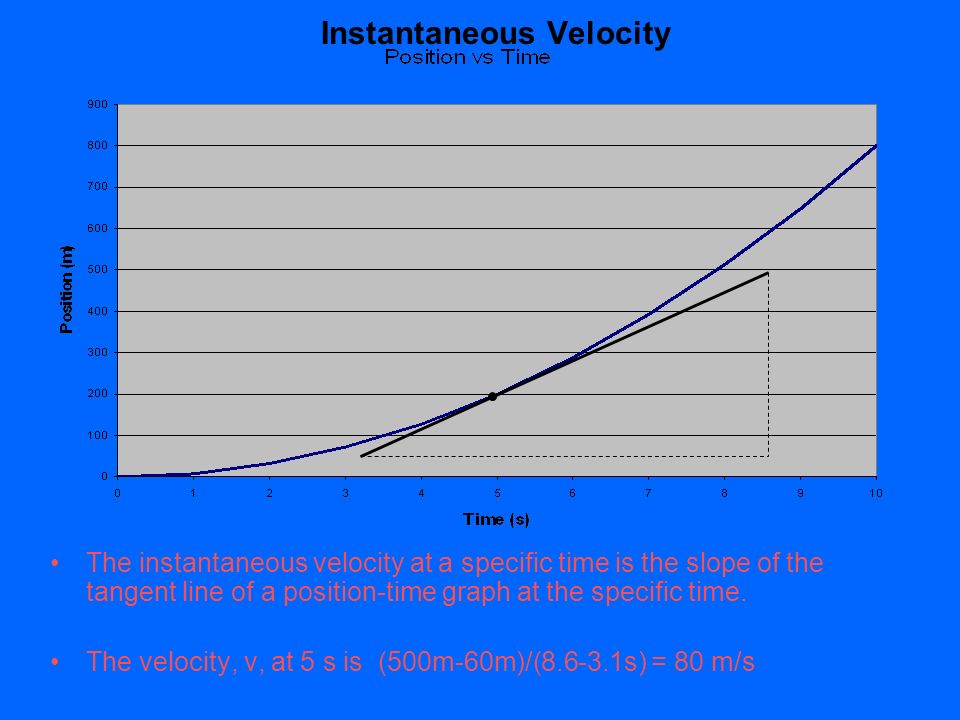 Instantaneous Velocity

Position vs Time

900
800
700
600
500
400
300
200
100
0

Position (m)

0 1 2 3 4 5 6 7 8 9 10

Time (s)

• The instantaneous velocity at a specific time is the slope of the tangent line of a position-time graph at the specific time.

• The velocity, v, at 5 s is (500m-60m)/(8.6-3.1s) = 80 m/s